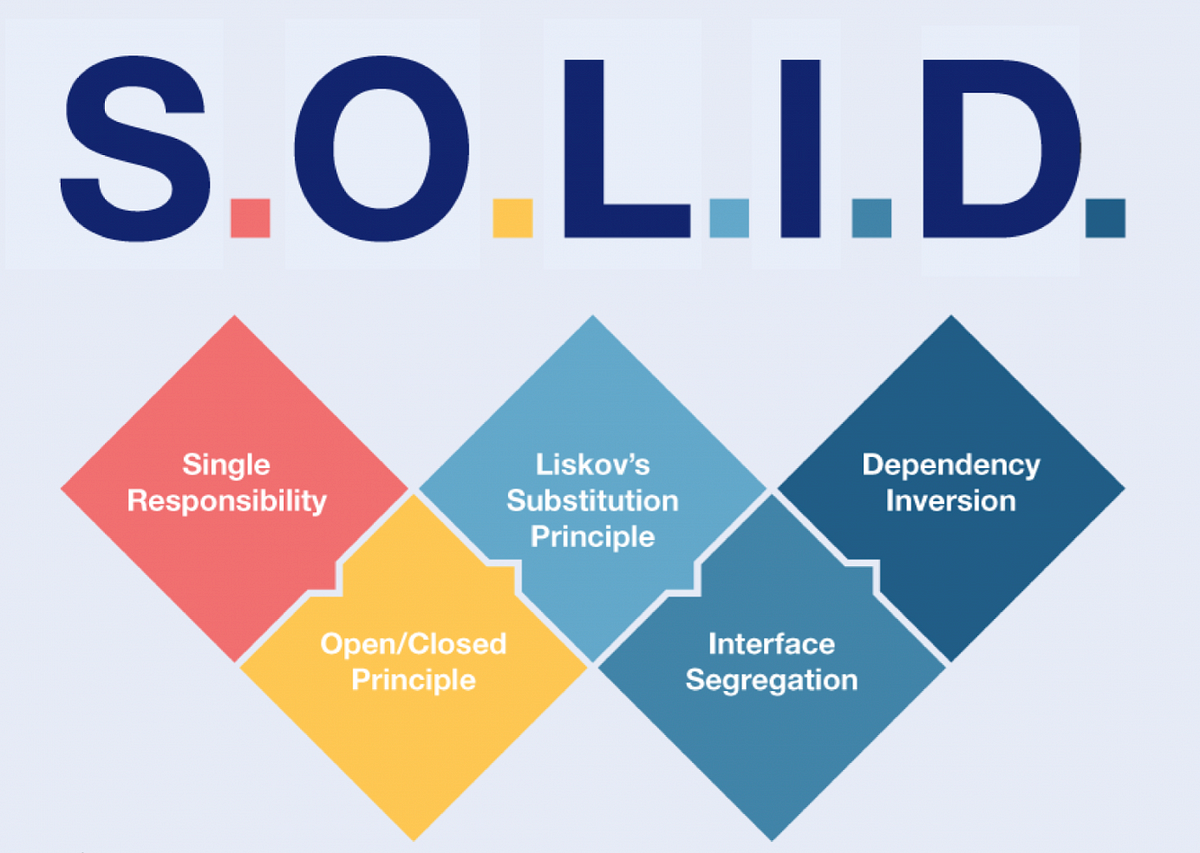 S.O.L.I.D.

Single Responsibility

Open/Closed Principle

Liskov's Substitution Principle

Interface Segregation

Dependency Inversion